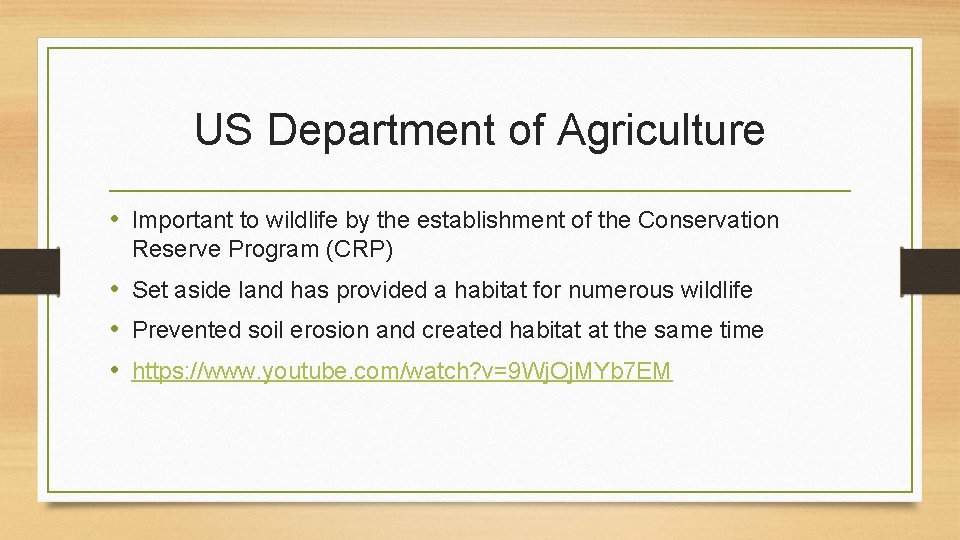 US Department of Agriculture

• Important to wildlife by the establishment of the Conservation Reserve Program (CRP)
• Set aside land has provided a habitat for numerous wildlife
• Prevented soil erosion and created habitat at the same time
• https://www.youtube.com/watch?v=9WjOjMYb7EM